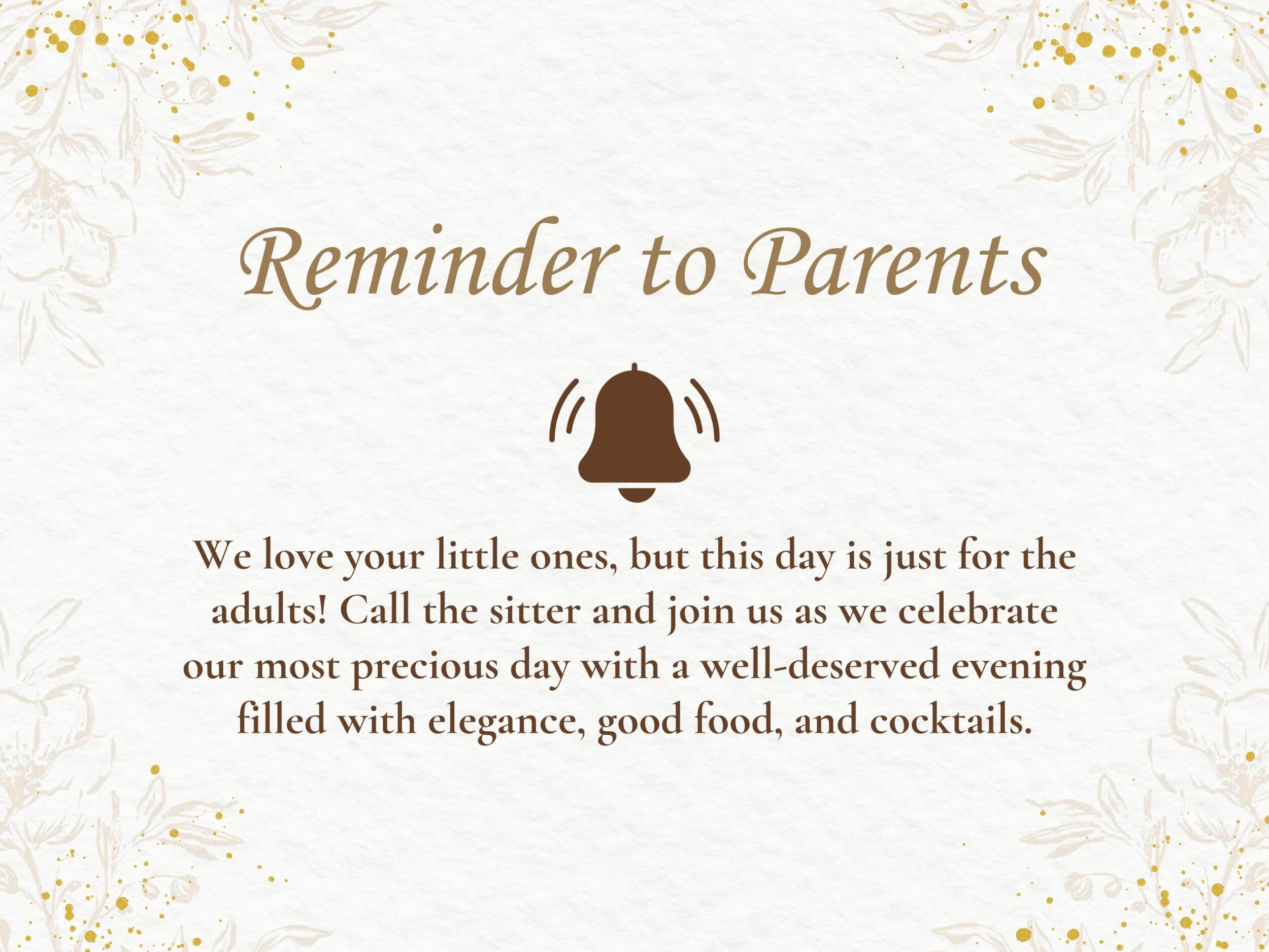 Reminder to Parents

We love your little ones, but this day is just for the adults! Call the sitter and join us as we celebrate our most precious day with a well-deserved evening filled with elegance, good food, and cocktails.